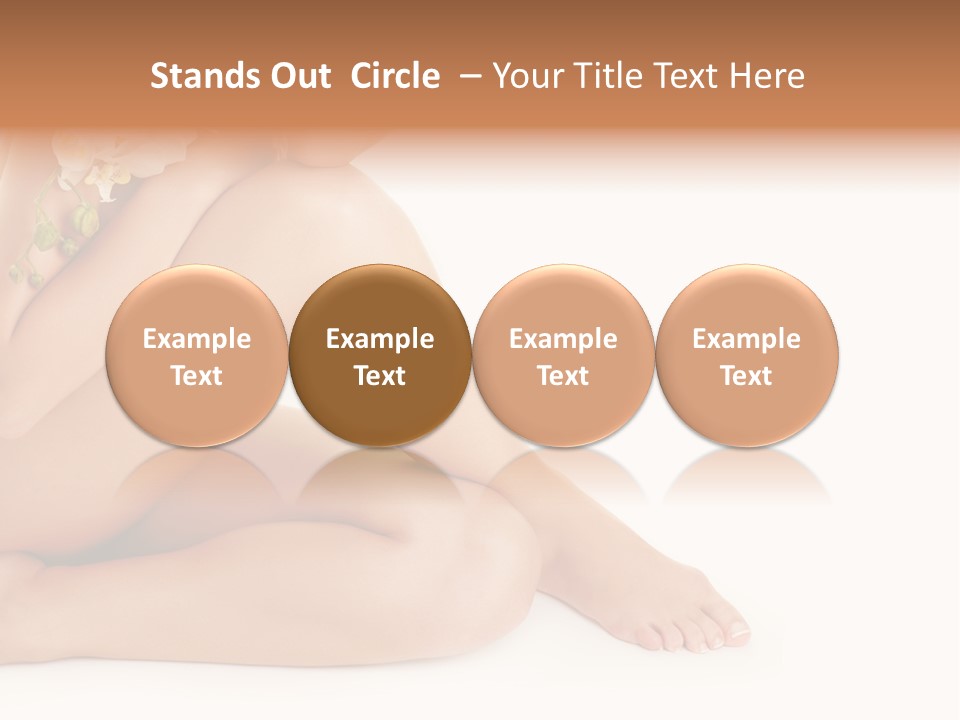 Stands Out Circle – Your Title Text Here

Example Text

Example Text

Example Text

Example Text